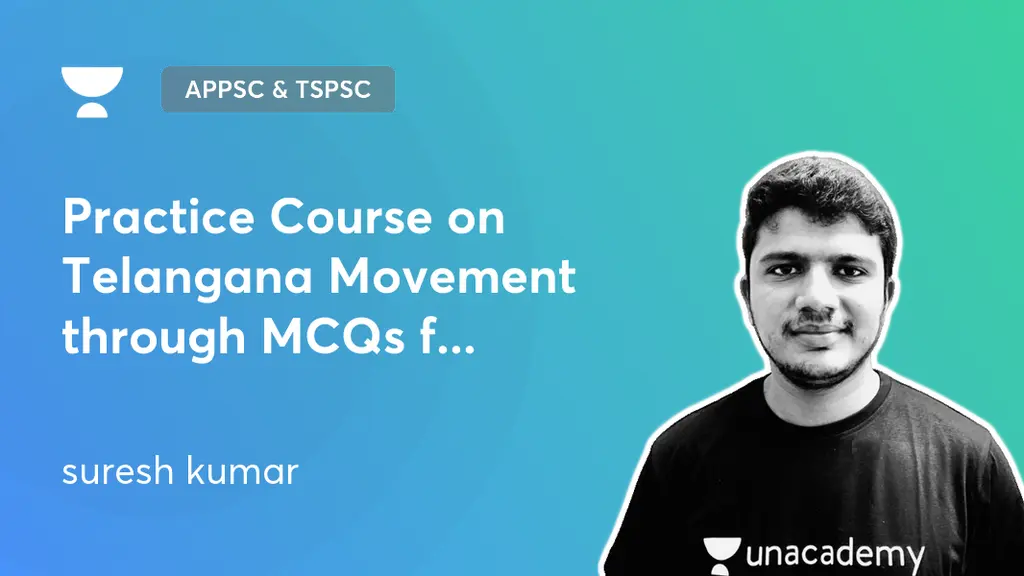 APPSC & TSPSC

Practice Course on Telangana Movement through MCQs f...

suresh kumar

unacademy